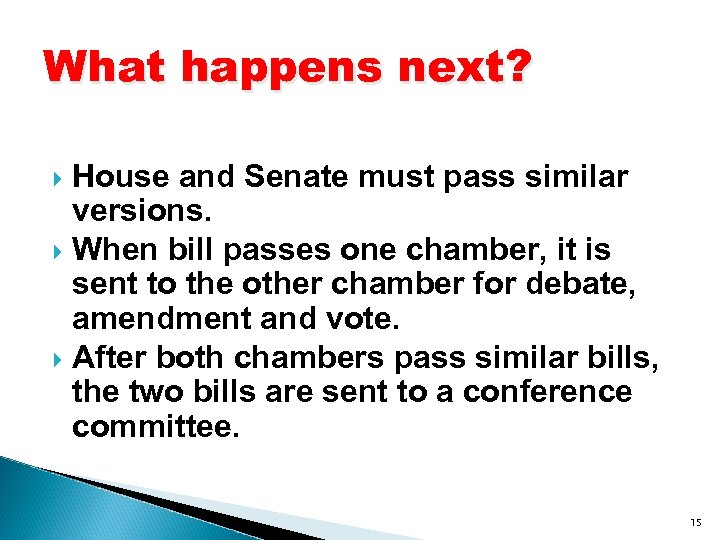 What happens next?

House and Senate must pass similar versions.

When bill passes one chamber, it is sent to the other chamber for debate, amendment and vote.

After both chambers pass similar bills, the two bills are sent to a conference committee.

15